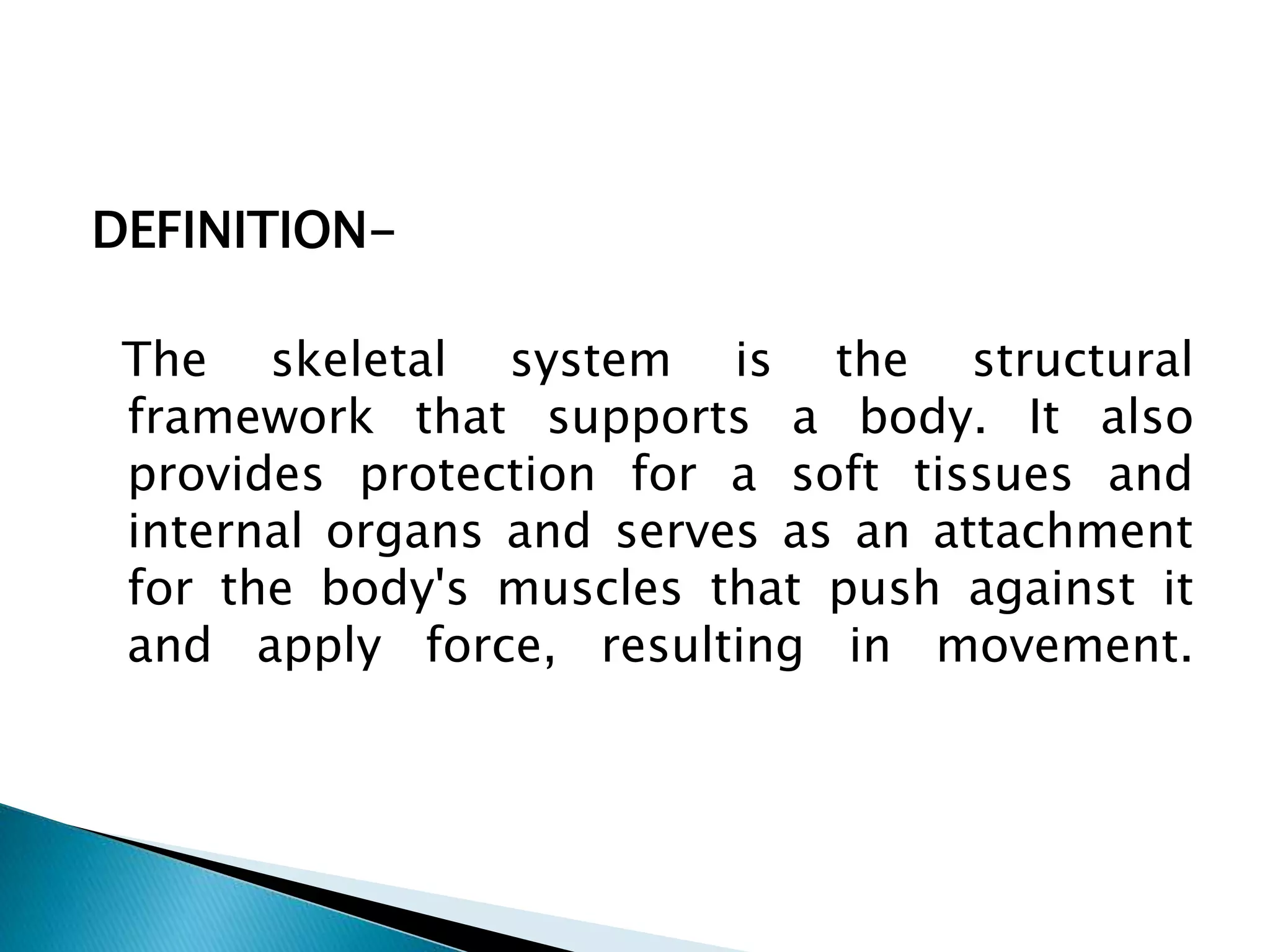 DEFINITION-

The skeletal system is the structural framework that supports a body. It also provides protection for a soft tissues and internal organs and serves as an attachment for the body's muscles that push against it and apply force, resulting in movement.